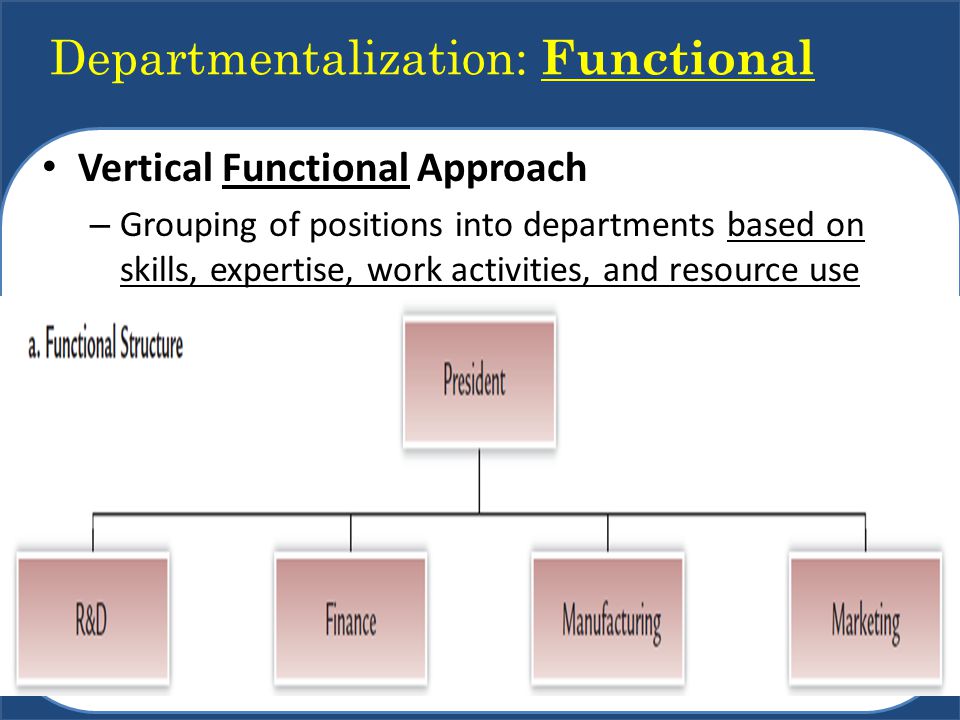 Departmentalization: Functional

• Vertical Functional Approach
– Grouping of positions into departments based on skills, expertise, work activities, and resource use

a. Functional Structure

President

R&D

Finance

Manufacturing

Marketing